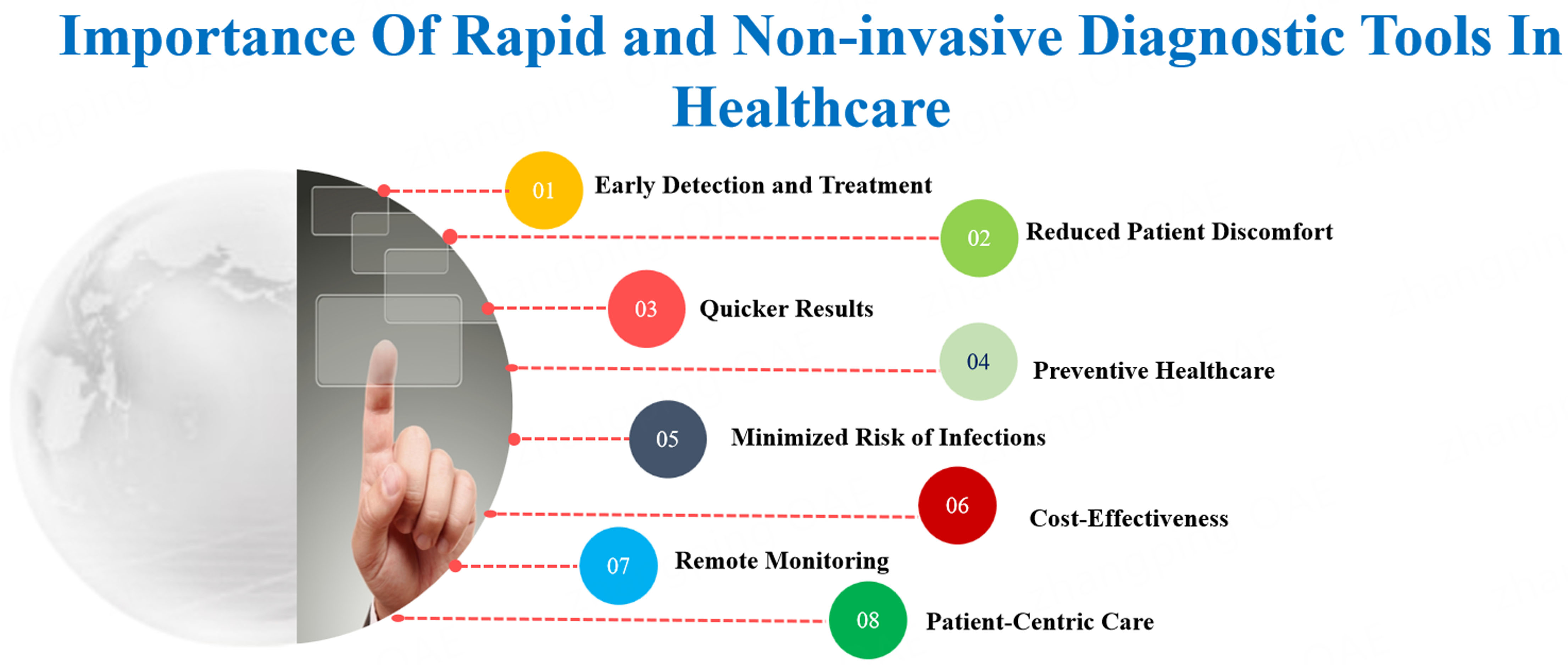 Importance Of Rapid and Non-invasive Diagnostic Tools In Healthcare

01 Early Detection and Treatment

02 Reduced Patient Discomfort

03 Quicker Results

04 Preventive Healthcare

05 Minimized Risk of Infections

06 Cost-Effectiveness

07 Remote Monitoring

08 Patient-Centric Care